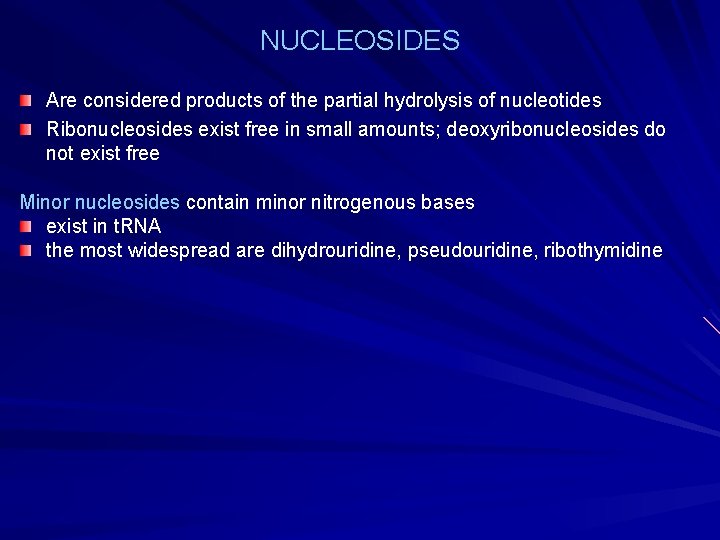 NUCLEOSIDES

Are considered products of the partial hydrolysis of nucleotides

Ribonucleosides exist free in small amounts; deoxyribonucleosides do not exist free

Minor nucleosides contain minor nitrogenous bases

exist in tRNA

the most widespread are dihydrouridine, pseudouridine, ribothymidine